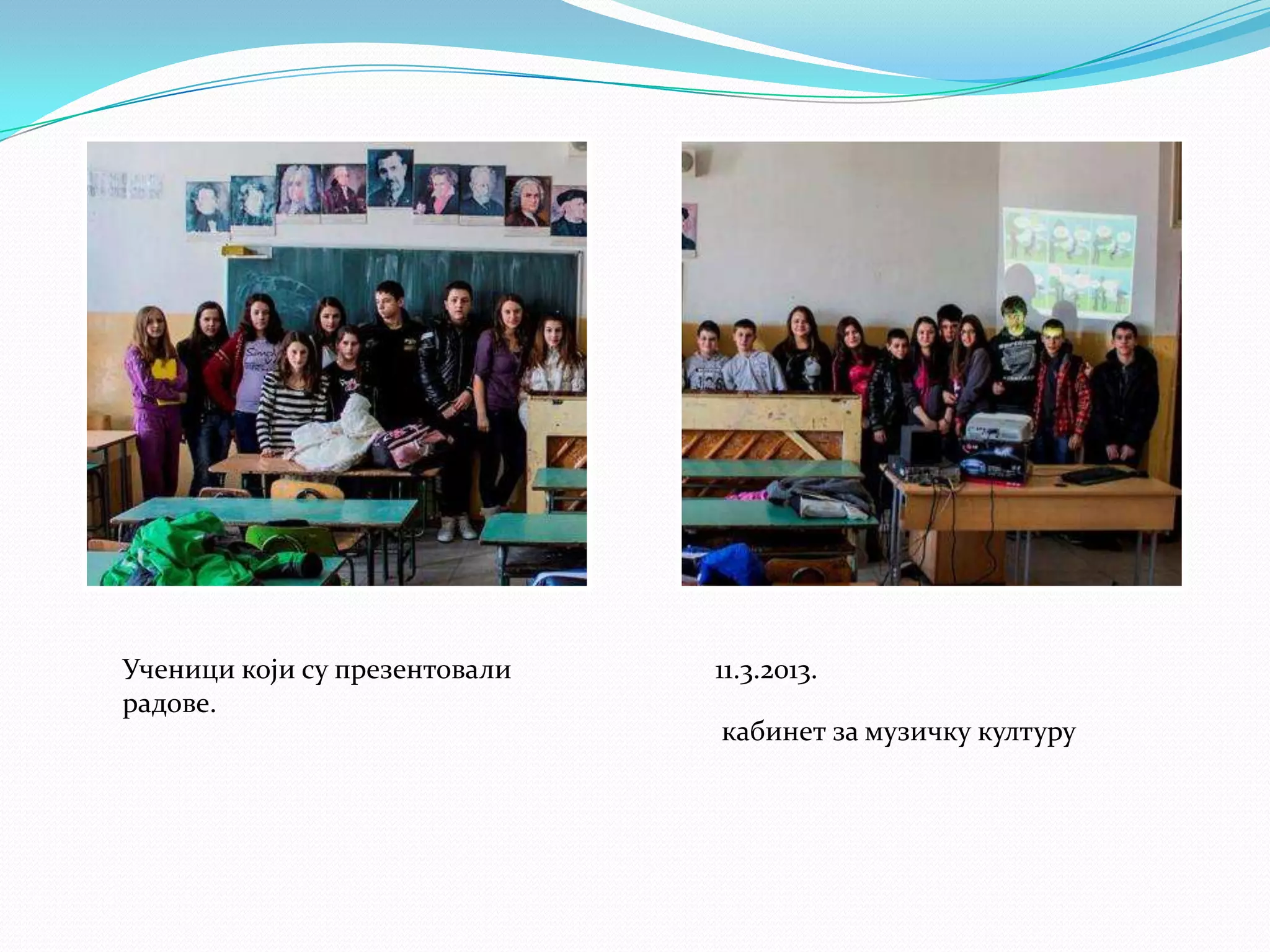 Ученици који су презентовали радове.

11.3.2013.

кабинет за музичку културу